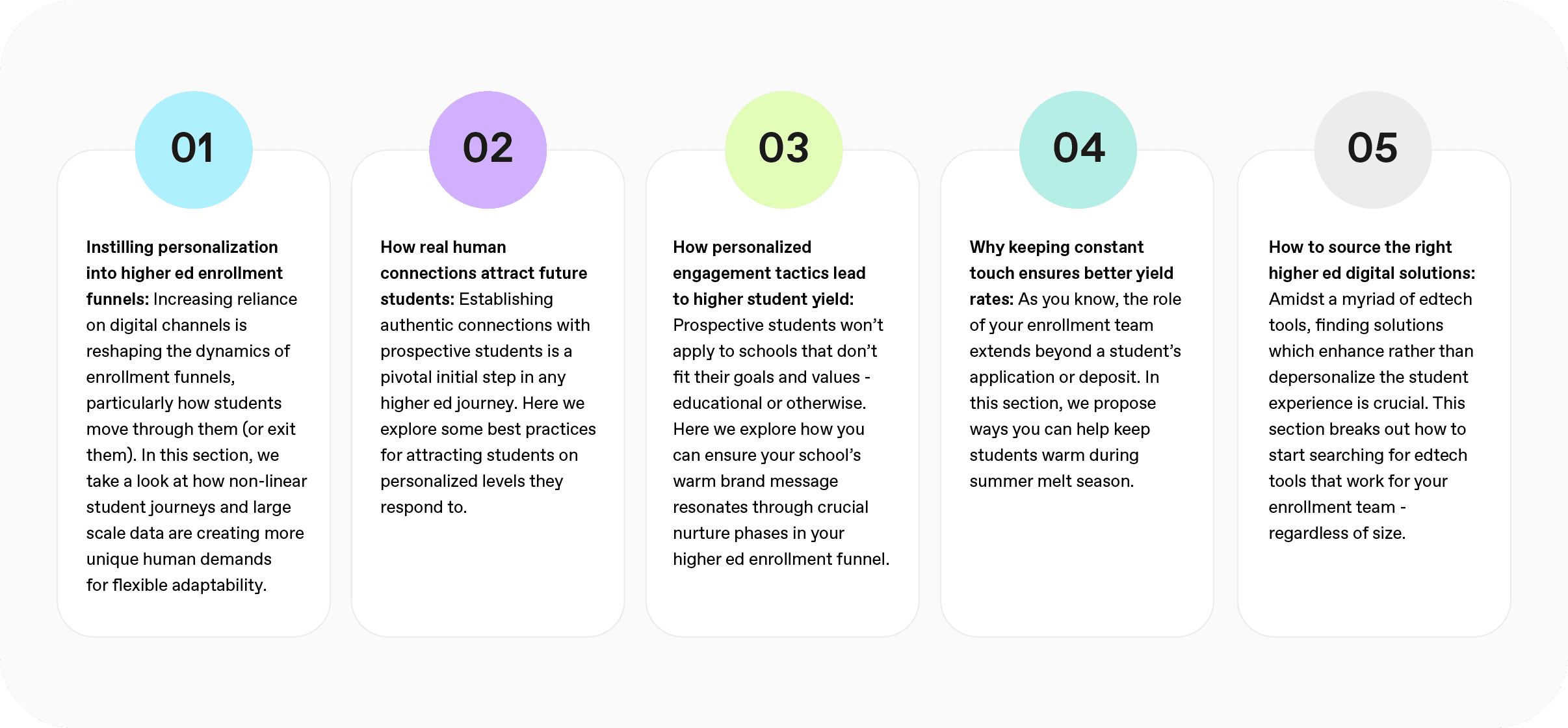 01

Instilling personalization into higher ed enrollment funnels: Increasing reliance on digital channels is reshaping the dynamics of enrollment funnels, particularly how students move through them (or exit them). In this section, we take a look at how non-linear student journeys and large scale data are creating more unique human demands for flexible adaptability.

02

How real human connections attract future students: Establishing authentic connections with prospective students is a pivotal initial step in any higher ed journey. Here we explore some best practices for attracting students on personalized levels they respond to.

03

How personalized engagement tactics lead to higher student yield: Prospective students won't apply to schools that don't fit their goals and values - educational or otherwise. Here we explore how you can ensure your school's warm brand message resonates through crucial nurture phases in your higher ed enrollment funnel.

04

Why keeping constant touch ensures better yield rates: As you know, the role of your enrollment team extends beyond a student's application or deposit. In this section, we propose ways you can help keep students warm during summer melt season.

05

How to source the right higher ed digital solutions: Amidst a myriad of edtech tools, finding solutions which enhance rather than depersonalize the student experience is crucial. This section breaks out how to start searching for edtech tools that work for your enrollment team - regardless of size.